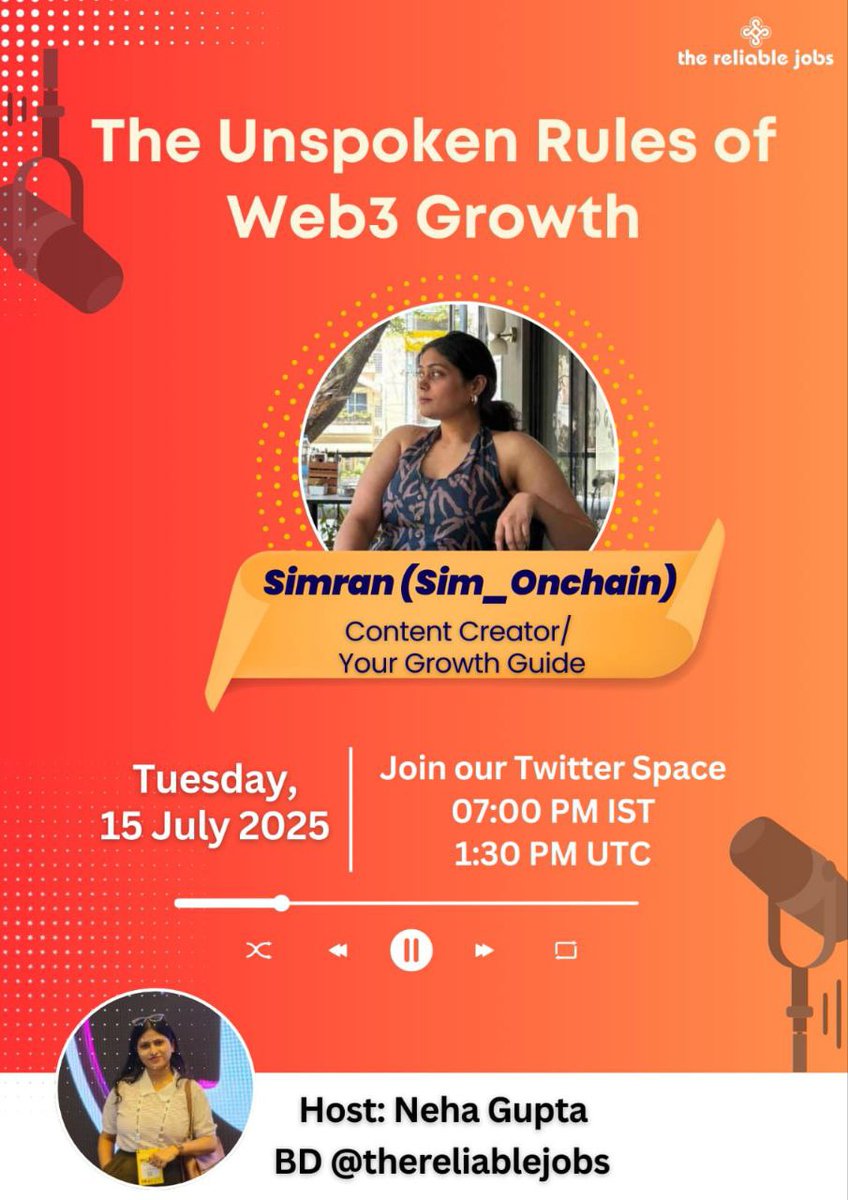 the reliable jobs

The Unspoken Rules of Web3 Growth

Simran (Sim_Onchain)
Content Creator/ Your Growth Guide

Tuesday, 15 July 2025

Join our Twitter Space
07:00 PM IST
1:30 PM UTC

Host: Neha Gupta
BD @thereliablejobs